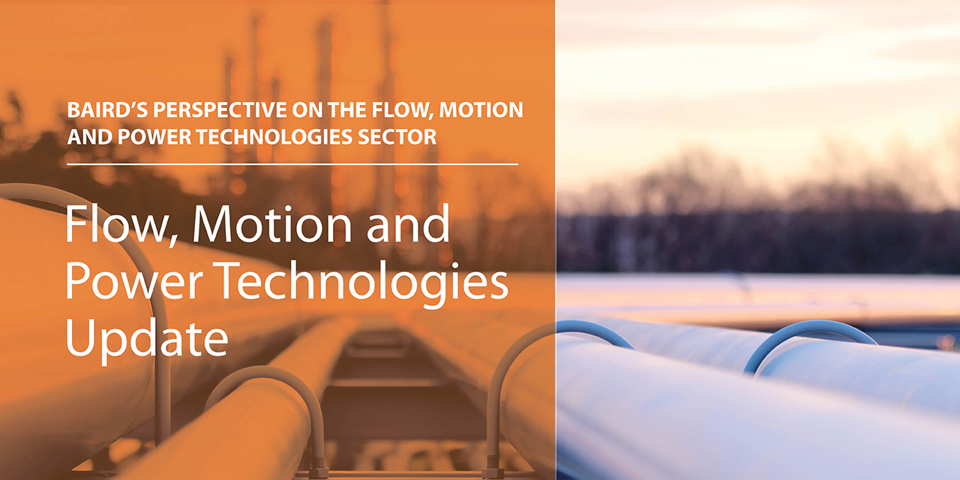 BAIRD'S PERSPECTIVE ON THE FLOW, MOTION AND POWER TECHNOLOGIES SECTOR

Flow, Motion and Power Technologies Update